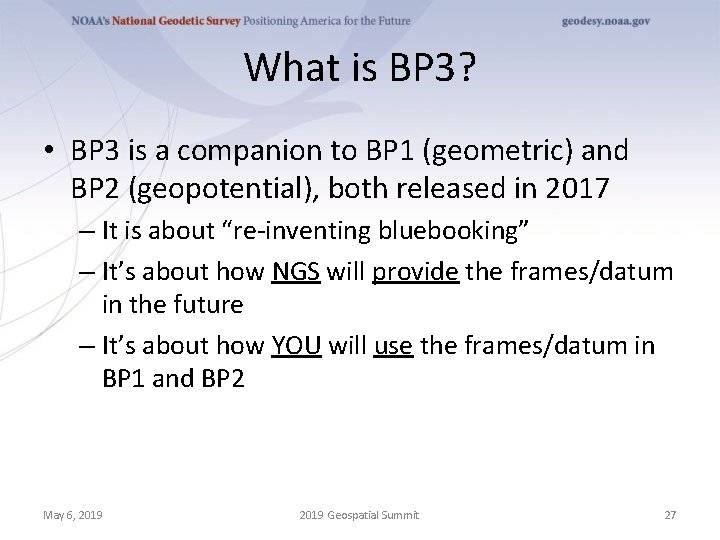 NOAA's National Geodetic Survey Positioning America for the Future geodesy.noaa.gov

What is BP3?

• BP3 is a companion to BP1 (geometric) and BP2 (geopotential), both released in 2017
– It is about "re-inventing bluebooking"
– It's about how NGS will provide the frames/datum in the future
– It's about how YOU will use the frames/datum in BP1 and BP2

May 6, 2019 2019 Geospatial Summit 27